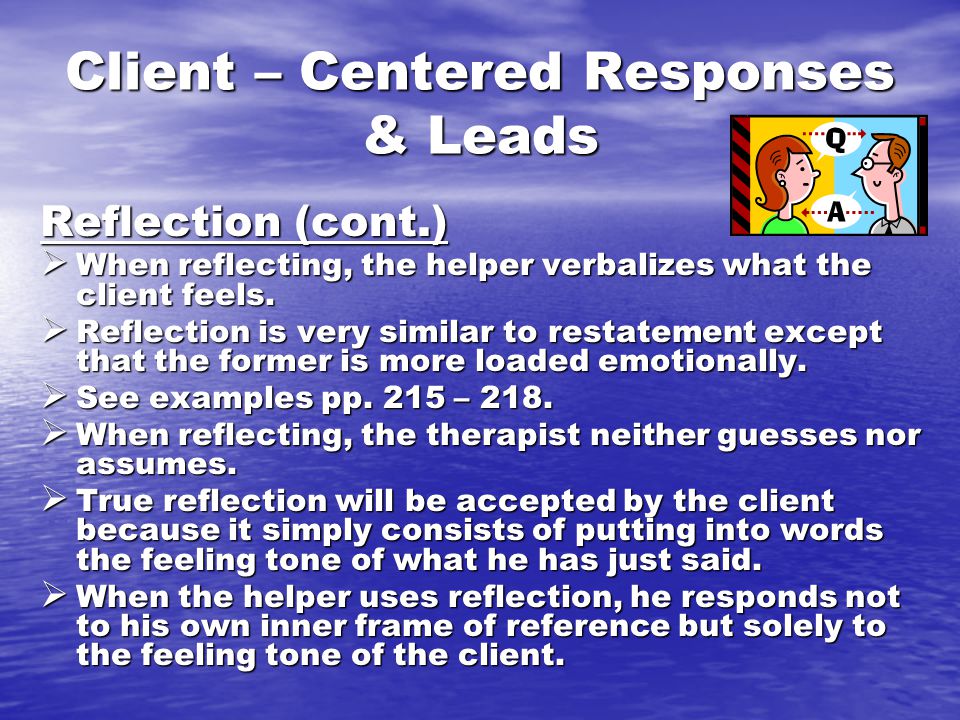 Client – Centered Responses & Leads

Q

A

Reflection (cont.)

➢ When reflecting, the helper verbalizes what the client feels.
➢ Reflection is very similar to restatement except that the former is more loaded emotionally.
➢ See examples pp. 215 – 218.
➢ When reflecting, the therapist neither guesses nor assumes.
➢ True reflection will be accepted by the client because it simply consists of putting into words the feeling tone of what he has just said.
➢ When the helper uses reflection, he responds not to his own inner frame of reference but solely to the feeling tone of the client.